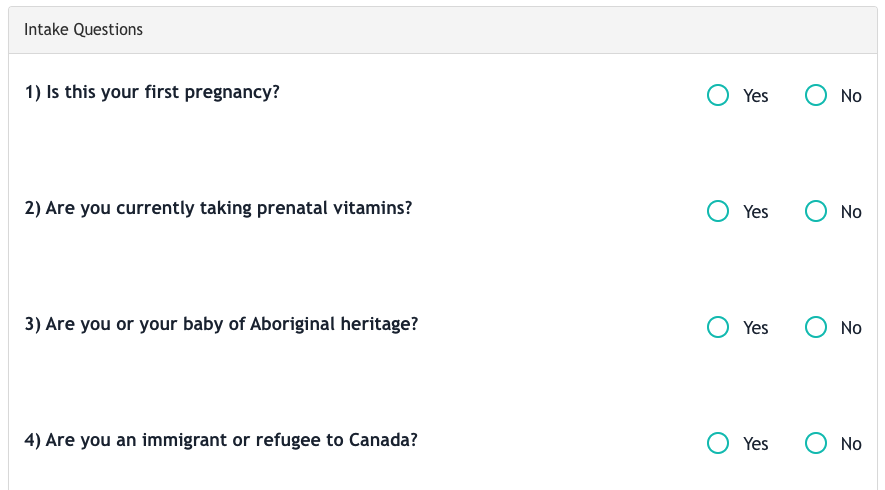 Intake Questions

1) Is this your first pregnancy?

Yes No

2) Are you currently taking prenatal vitamins?

Yes No

3) Are you or your baby of Aboriginal heritage?

Yes No

4) Are you an immigrant or refugee to Canada?

Yes No